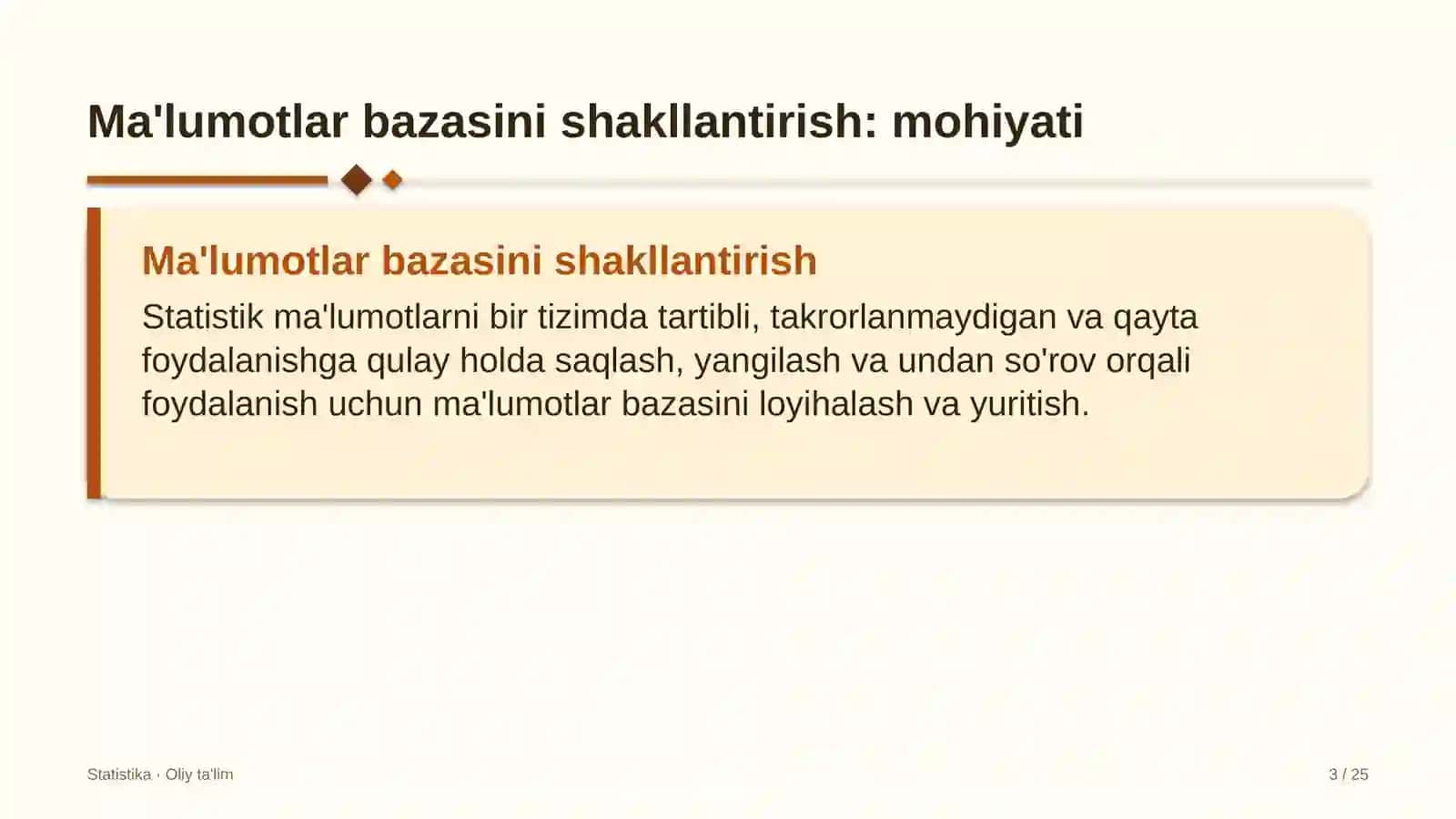 Ma'lumotlar bazasini shakllantirish: mohiyati

Ma'lumotlar bazasini shakllantirish

Statistik ma'lumotlarni bir tizimda tartibli, takrorlanmaydigan va qayta foydalanishga qulay holda saqlash, yangilash va undan so'rov orqali foydalanish uchun ma'lumotlar bazasini loyihalash va yuritish.

Statistika · Oliy ta'lim

3 / 25